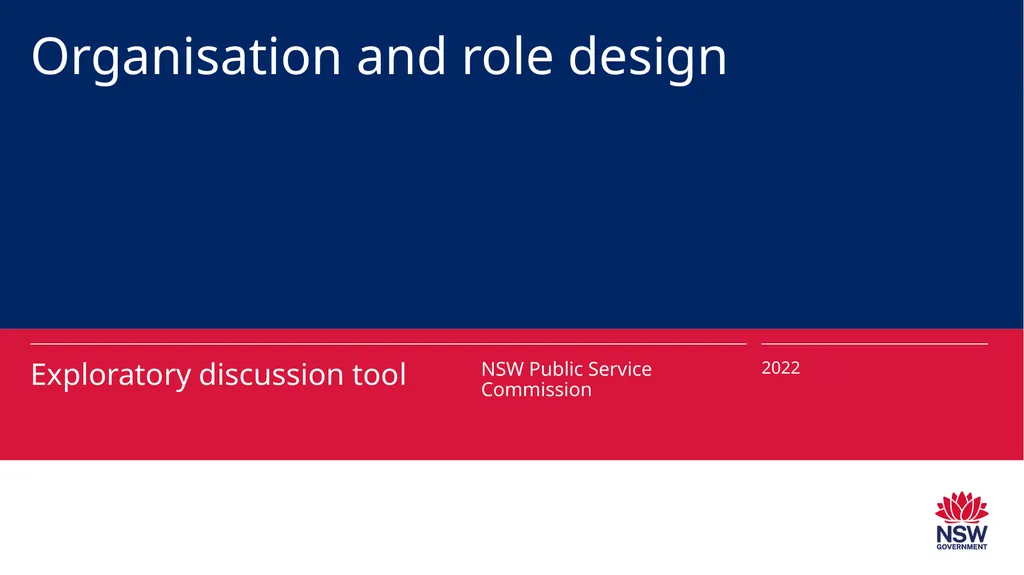 Organisation and role design

Exploratory discussion tool

NSW Public Service Commission

2022

NSW GOVERNMENT